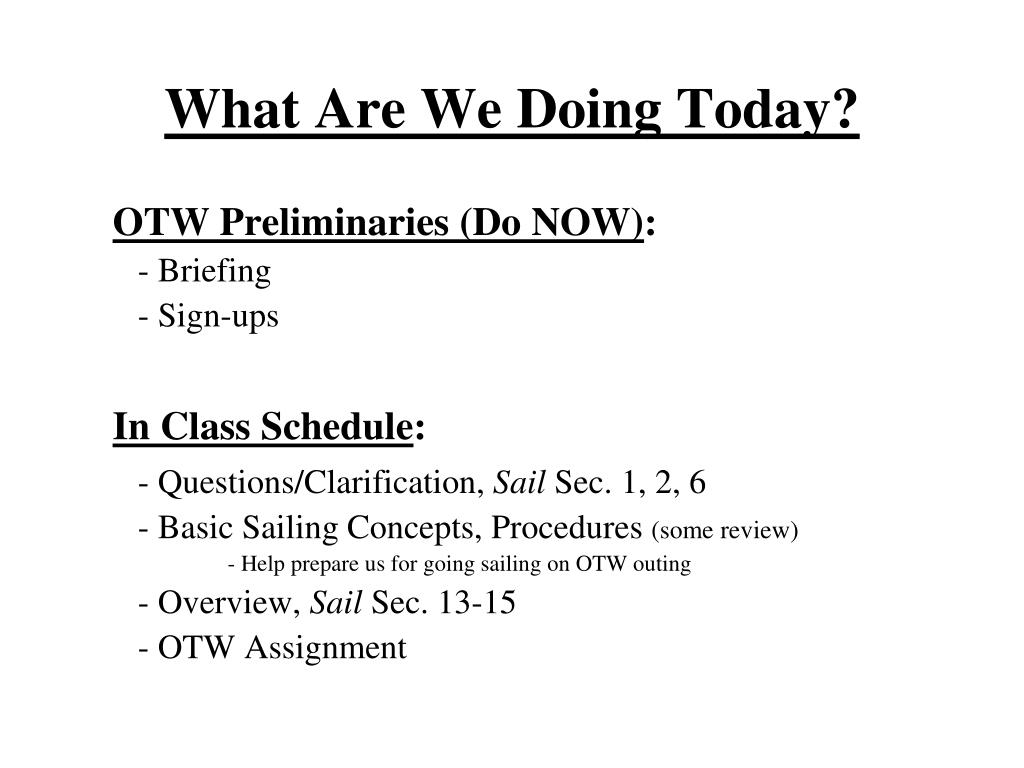 What Are We Doing Today?

OTW Preliminaries (Do NOW):
- Briefing
- Sign-ups

In Class Schedule:
- Questions/Clarification, Sail Sec. 1, 2, 6
- Basic Sailing Concepts, Procedures (some review)
- Help prepare us for going sailing on OTW outing
- Overview, Sail Sec. 13-15
- OTW Assignment